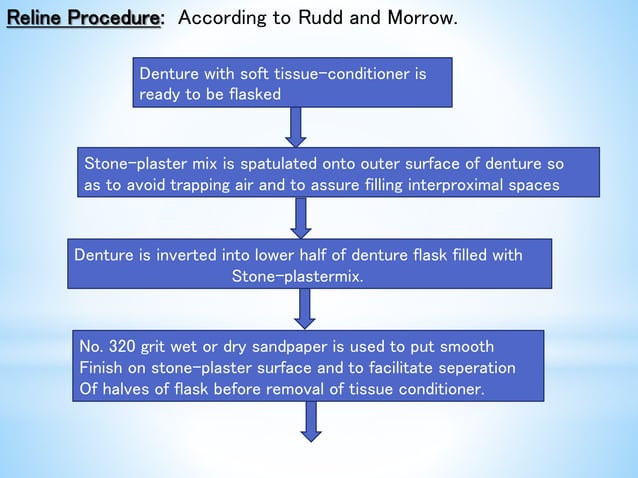 Reline Procedure: According to Rudd and Morrow.

Denture with soft tissue-conditioner is ready to be flasked

Stone-plaster mix is spatulated onto outer surface of denture so as to avoid trapping air and to assure filling interproximal spaces

Denture is inverted into lower half of denture flask filled with Stone-plastermix.

No. 320 grit wet or dry sandpaper is used to put smooth Finish on stone-plaster surface and to facilitate seperation Of halves of flask before removal of tissue conditioner.